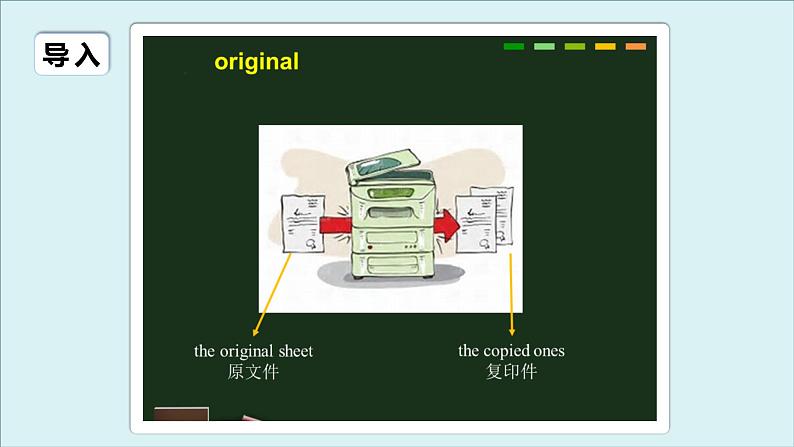 导入

original

the original sheet
原文件

the copied ones
复印件